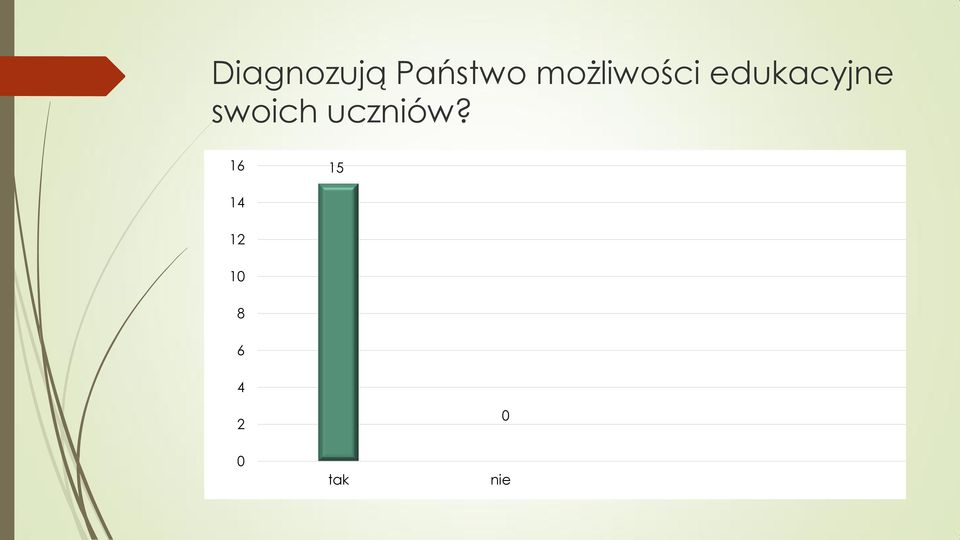 Diagnozują Państwo możliwości edukacyjne swoich uczniów?

16
14
12
10
8
6
4
2
0

15

0

tak
nie